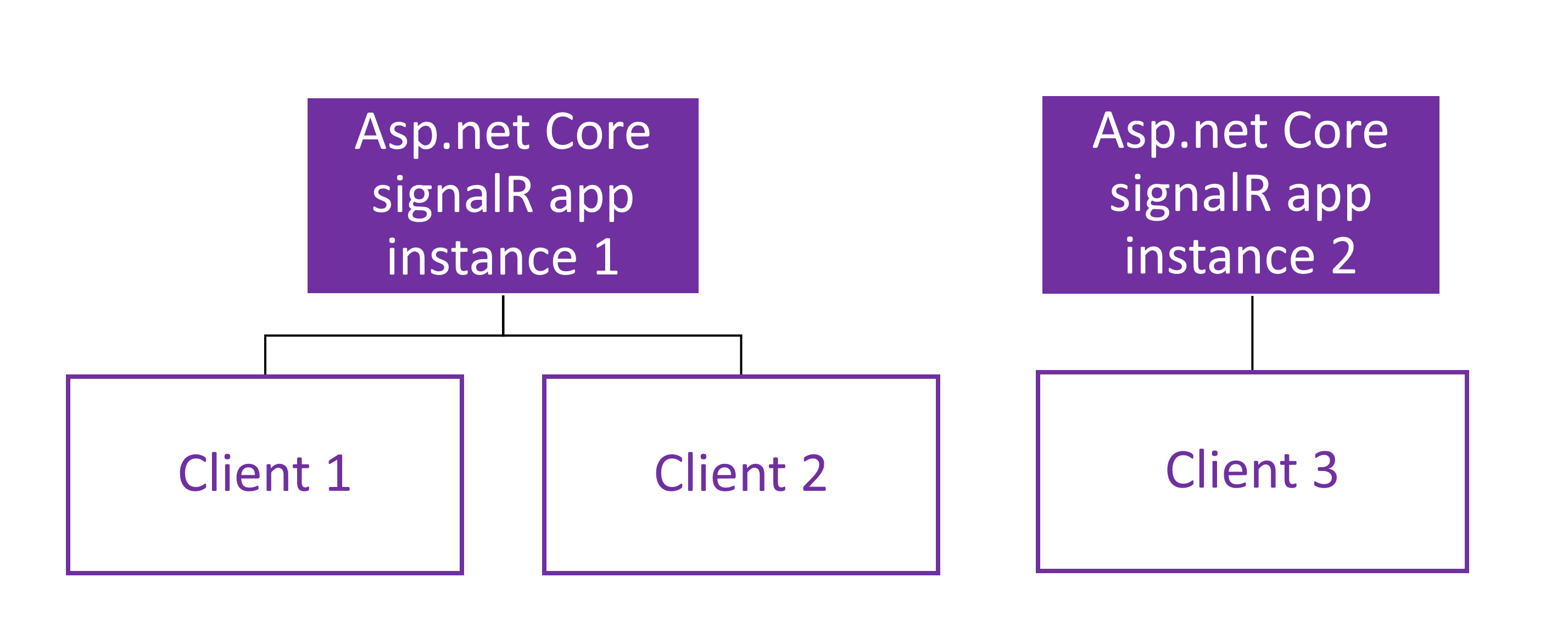 Asp.net Core signalR app instance 1

Asp.net Core signalR app instance 2

Client 1

Client 2

Client 3